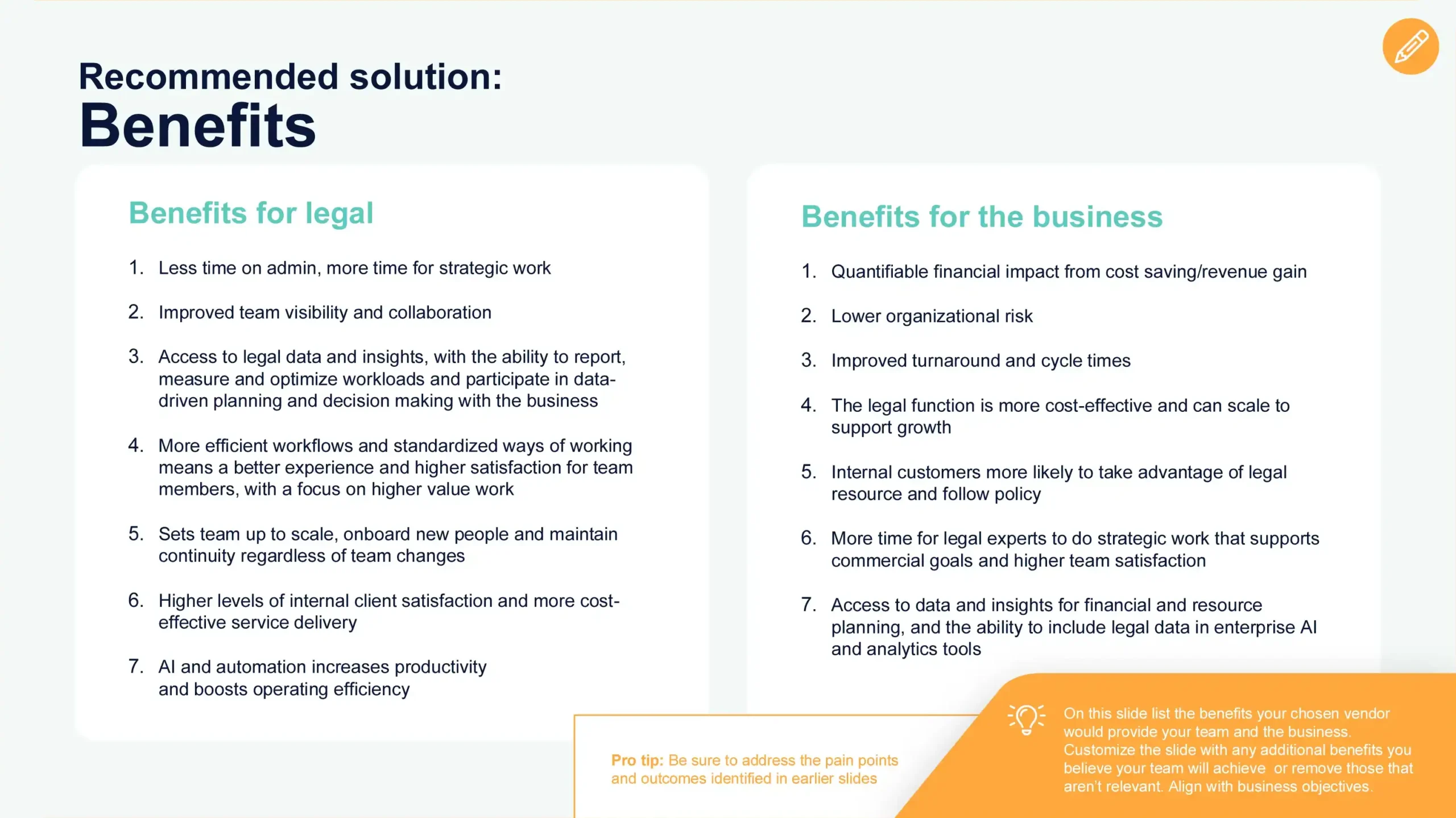 Recommended solution:
Benefits

Benefits for legal

1. Less time on admin, more time for strategic work

2. Improved team visibility and collaboration

3. Access to legal data and insights, with the ability to report, measure and optimize workloads and participate in data-driven planning and decision making with the business

4. More efficient workflows and standardized ways of working means a better experience and higher satisfaction for team members, with a focus on higher value work

5. Sets team up to scale, onboard new people and maintain continuity regardless of team changes

6. Higher levels of internal client satisfaction and more cost-effective service delivery

7. AI and automation increases productivity and boosts operating efficiency

Benefits for the business

1. Quantifiable financial impact from cost saving/revenue gain

2. Lower organizational risk

3. Improved turnaround and cycle times

4. The legal function is more cost-effective and can scale to support growth

5. Internal customers more likely to take advantage of legal resource and follow policy

6. More time for legal experts to do strategic work that supports commercial goals and higher team satisfaction

7. Access to data and insights for financial and resource planning, and the ability to include legal data in enterprise AI and analytics tools

Pro tip: Be sure to address the pain points and outcomes identified in earlier slides

On this slide list the benefits your chosen vendor would provide your team and the business. Customize the slide with any additional benefits you believe your team will achieve or remove those that aren't relevant. Align with business objectives.